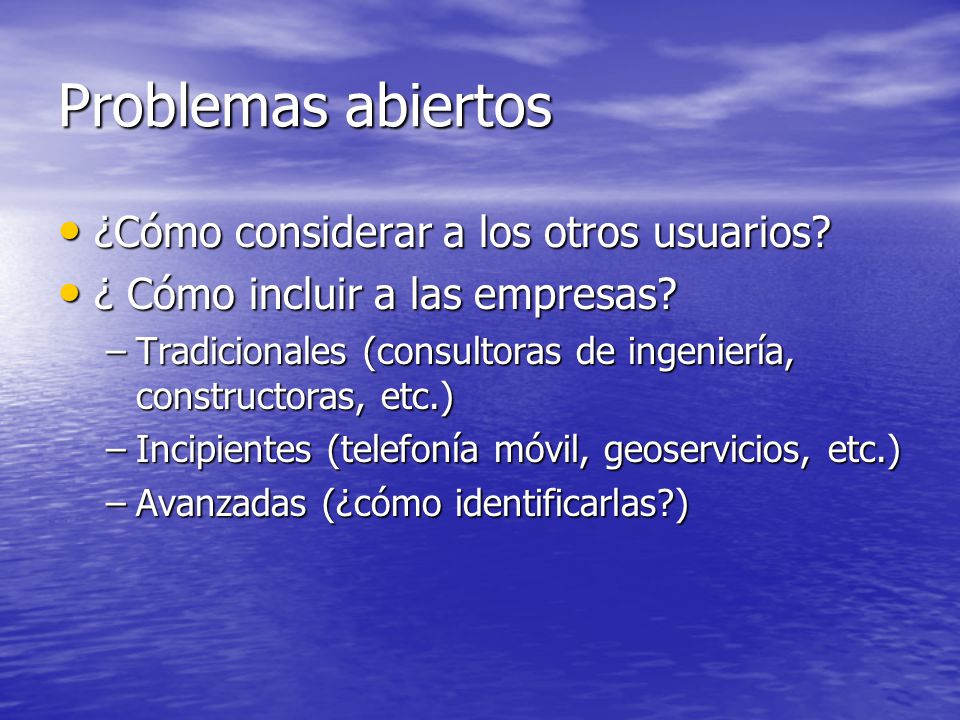 Problemas abiertos

• ¿Cómo considerar a los otros usuarios?
• ¿ Cómo incluir a las empresas?
– Tradicionales (consultoras de ingeniería, constructoras, etc.)
– Incipientes (telefonía móvil, geoservicios, etc.)
– Avanzadas (¿cómo identificarlas?)